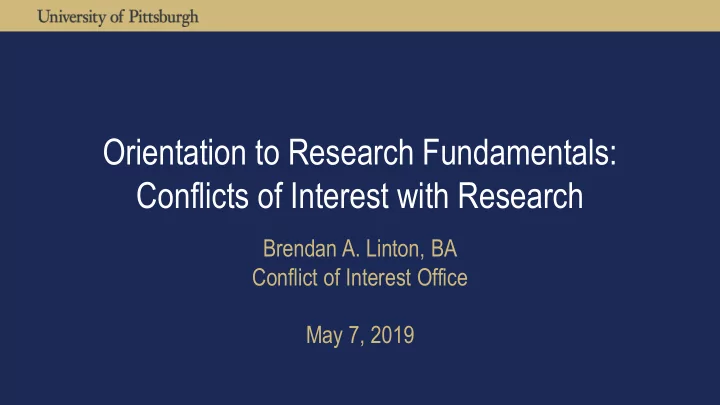 University of Pittsburgh

Orientation to Research Fundamentals: Conflicts of Interest with Research

Brendan A. Linton, BA
Conflict of Interest Office

May 7, 2019